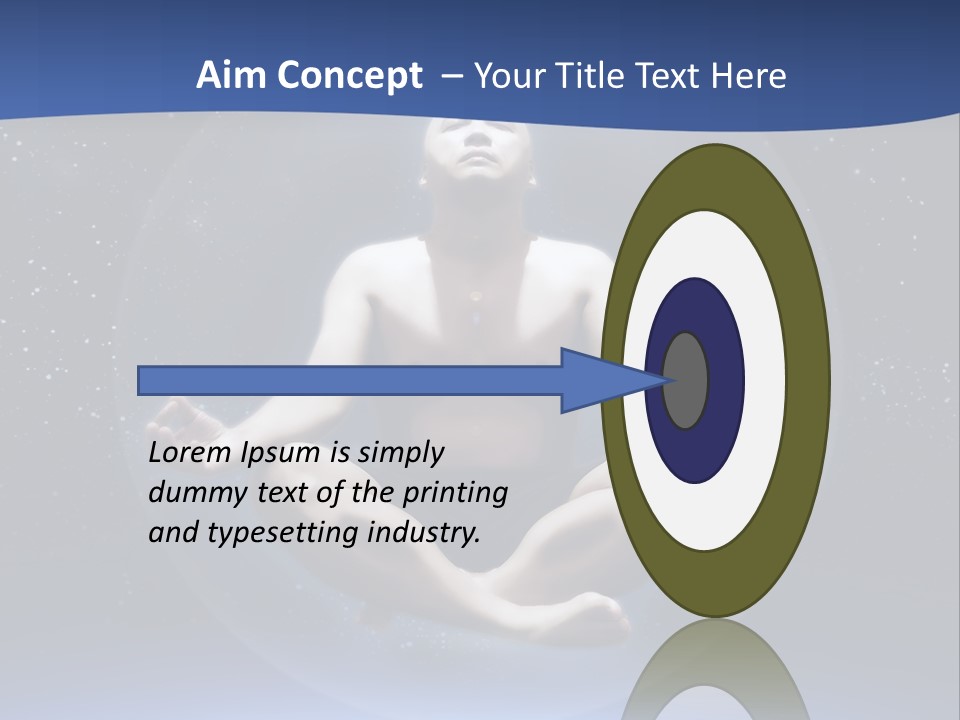 Aim Concept – Your Title Text Here

Lorem Ipsum is simply dummy text of the printing and typesetting industry.